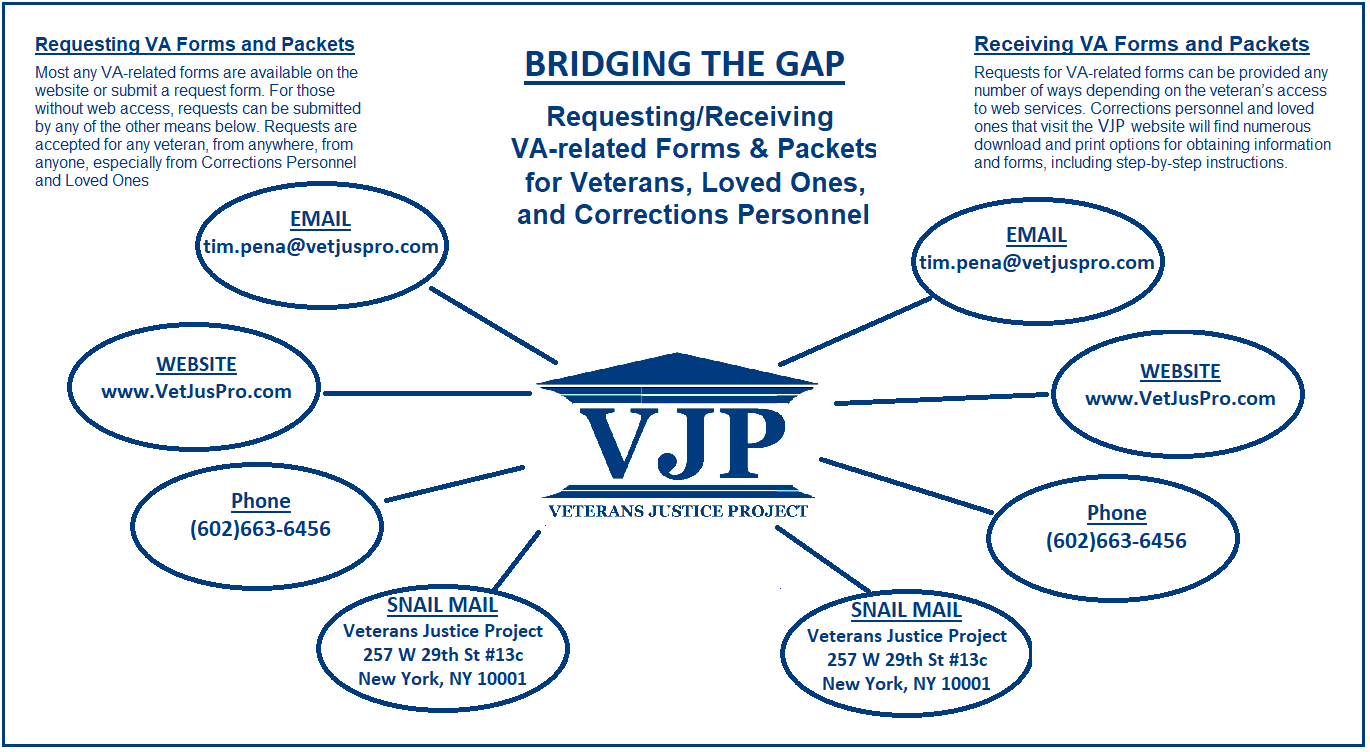 Requesting VA Forms and Packets

Most any VA-related forms are available on the website or submit a request form. For those without web access, requests can be submitted by any of the other means below. Requests are accepted for any veteran, from anywhere, from anyone, especially from Corrections Personnel and Loved Ones

BRIDGING THE GAP

Requesting/Receiving VA-related Forms & Packets for Veterans, Loved Ones, and Corrections Personnel

Receiving VA Forms and Packets

Requests for VA-related forms can be provided any number of ways depending on the veteran's access to web services. Corrections personnel and loved ones that visit the VJP website will find numerous download and print options for obtaining information and forms, including step-by-step instructions.

EMAIL
tim.pena@vetjuspro.com

WEBSITE
www.VetJusPro.com

Phone
(602)663-6456

SNAIL MAIL
Veterans Justice Project
257 W 29th St #13c
New York, NY 10001

VJP
VETERANS JUSTICE PROJECT

EMAIL
tim.pena@vetjuspro.com

WEBSITE
www.VetJusPro.com

Phone
(602)663-6456

SNAIL MAIL
Veterans Justice Project
257 W 29th St #13c
New York, NY 10001